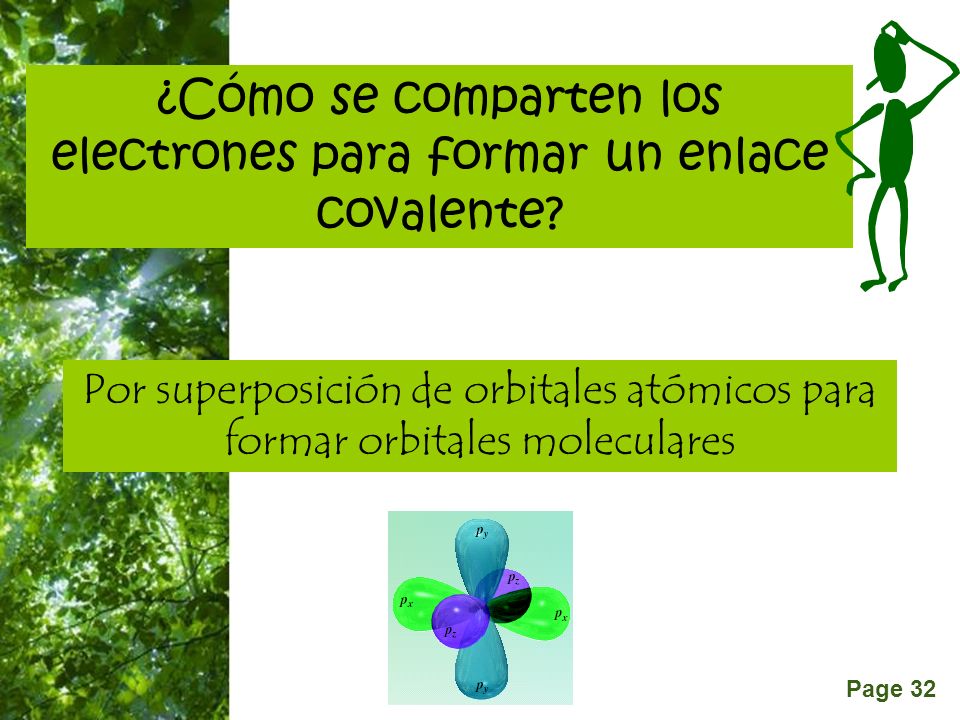 ¿Cómo se comparten los electrones para formar un enlace covalente?

Por superposición de orbitales atómicos para formar orbitales moleculares

$p_y$
$p_z$
$p_x$
$p_x$
$p_z$
$p_y$

Page 32